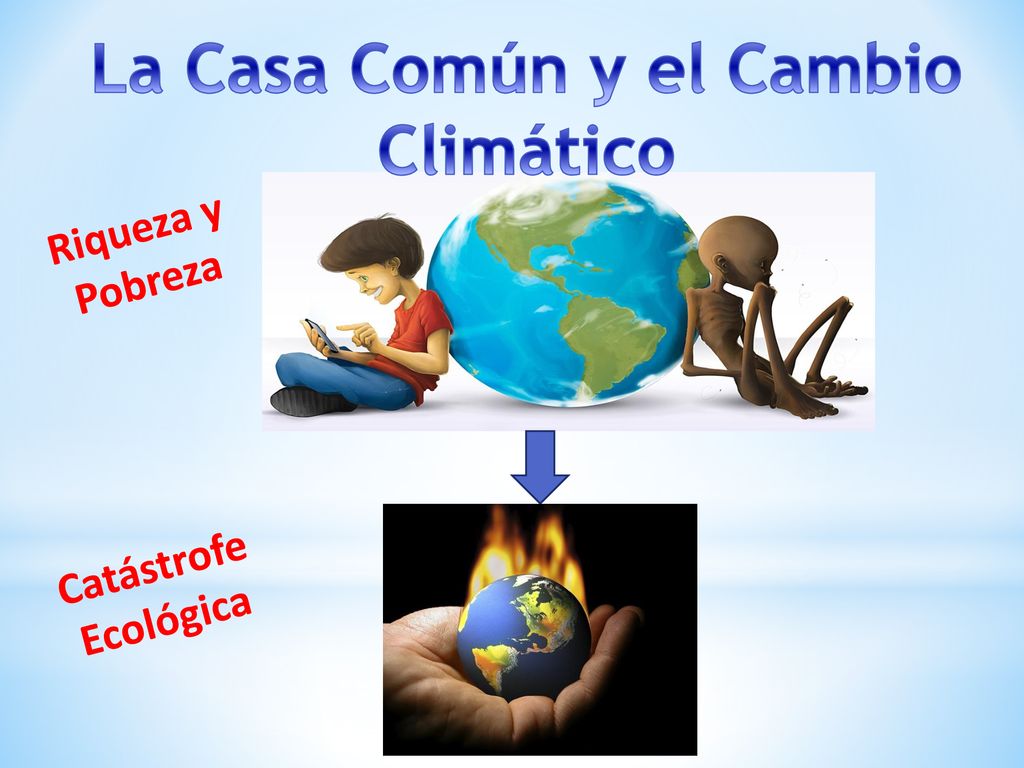 La Casa Común y el Cambio Climático

Riqueza y Pobreza

Catástrofe Ecológica